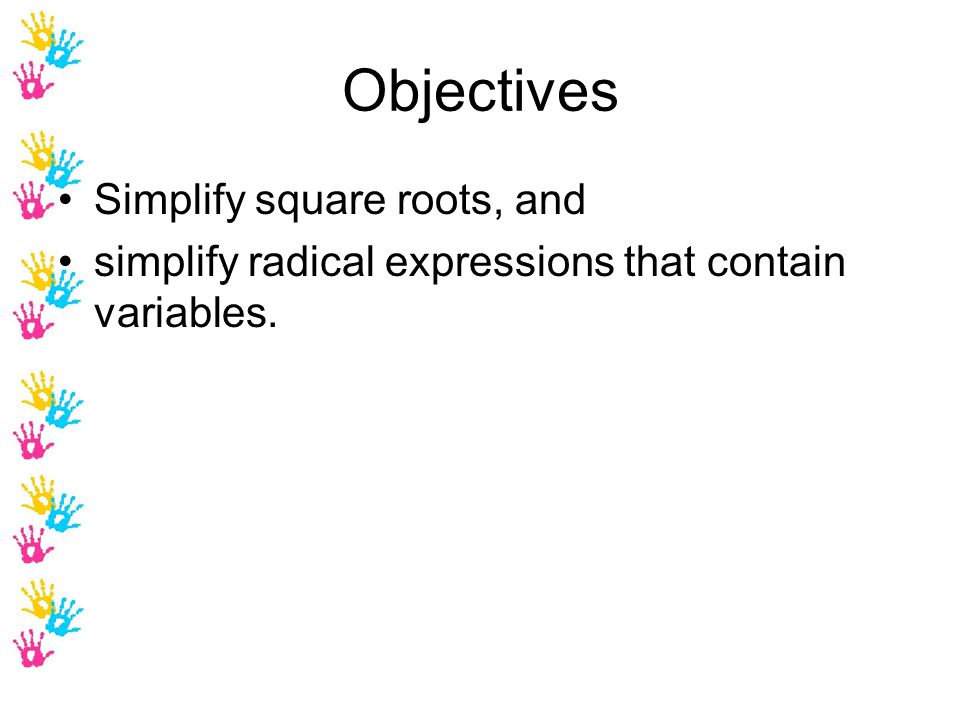 Objectives

• Simplify square roots, and
• simplify radical expressions that contain variables.